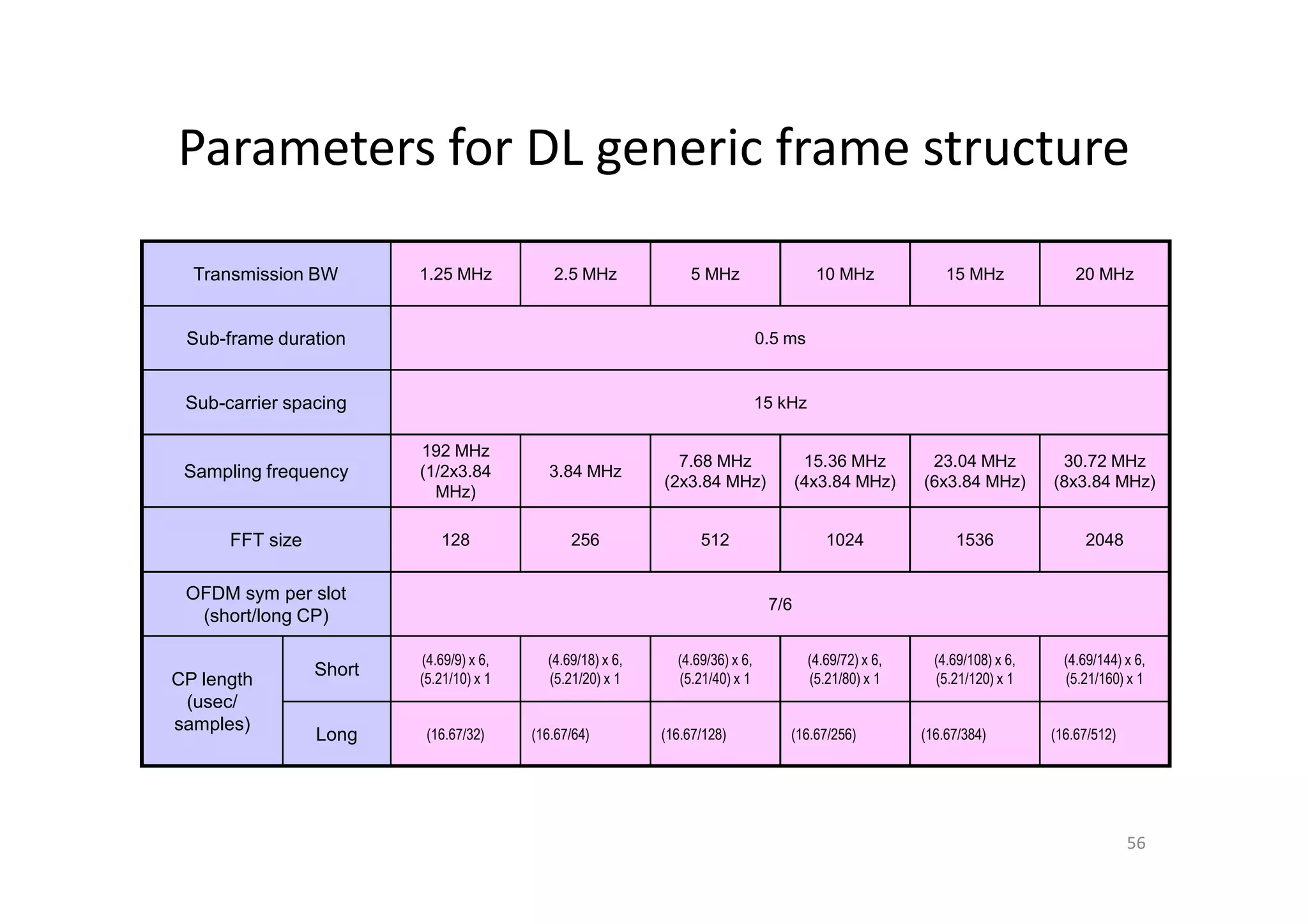 Parameters for DL generic frame structure

| Transmission BW | | 1.25 MHz | 2.5 MHz | 5 MHz | 10 MHz | 15 MHz | 20 MHz |
|---|---|---|---|---|---|---|---|
| Sub-frame duration | | 0.5 ms | | | | | |
| Sub-carrier spacing | | 15 kHz | | | | | |
| Sampling frequency | | 192 MHz (1/2x3.84 MHz) | 3.84 MHz | 7.68 MHz (2x3.84 MHz) | 15.36 MHz (4x3.84 MHz) | 23.04 MHz (6x3.84 MHz) | 30.72 MHz (8x3.84 MHz) |
| FFT size | | 128 | 256 | 512 | 1024 | 1536 | 2048 |
| OFDM sym per slot (short/long CP) | | 7/6 | | | | | |
| CP length (usec/ samples) | Short | (4.69/9) x 6, (5.21/10) x 1 | (4.69/18) x 6, (5.21/20) x 1 | (4.69/36) x 6, (5.21/40) x 1 | (4.69/72) x 6, (5.21/80) x 1 | (4.69/108) x 6, (5.21/120) x 1 | (4.69/144) x 6, (5.21/160) x 1 |
| | Long | (16.67/32) | (16.67/64) | (16.67/128) | (16.67/256) | (16.67/384) | (16.67/512) |

56